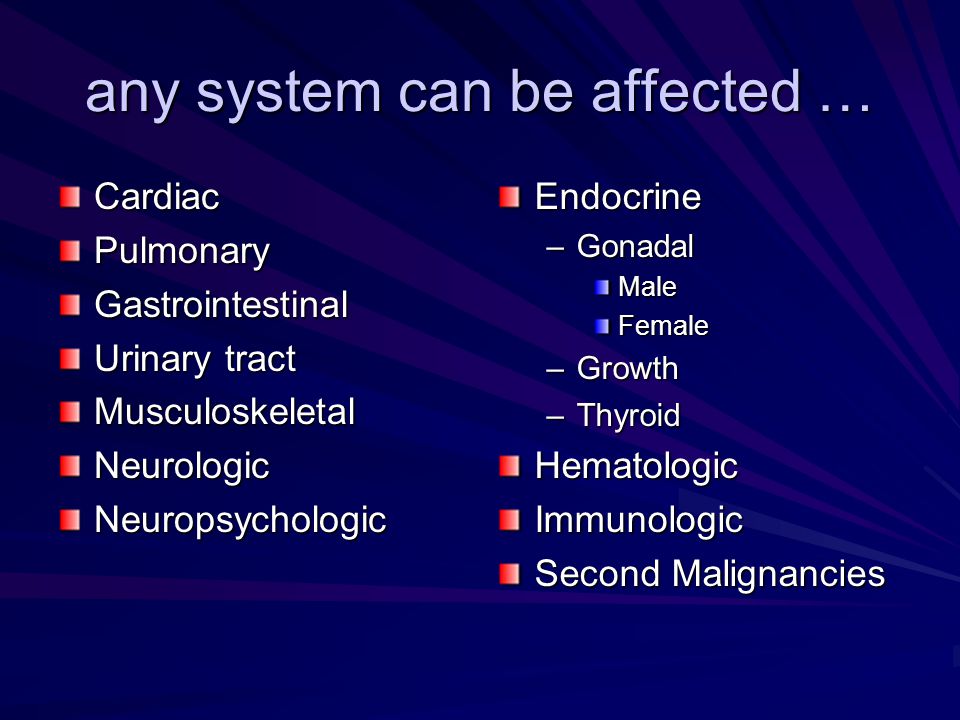 any system can be affected …

Cardiac
Pulmonary
Gastrointestinal
Urinary tract
Musculoskeletal
Neurologic
Neuropsychologic

Endocrine
– Gonadal
Male
Female
– Growth
– Thyroid
Hematologic
Immunologic
Second Malignancies